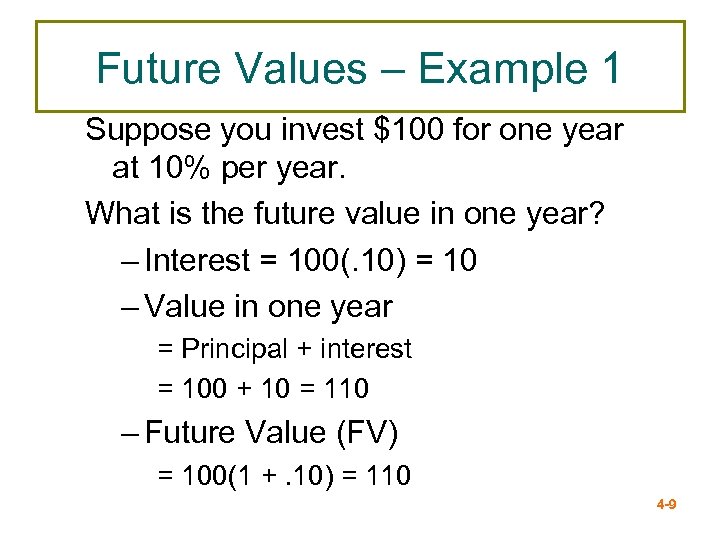 Future Values – Example 1

Suppose you invest \$100 for one year at 10% per year.

What is the future value in one year?

– Interest = 100(.10) = 10

– Value in one year

= Principal + interest

= 100 + 10 = 110

– Future Value (FV)

= 100(1 + .10) = 110

4-9